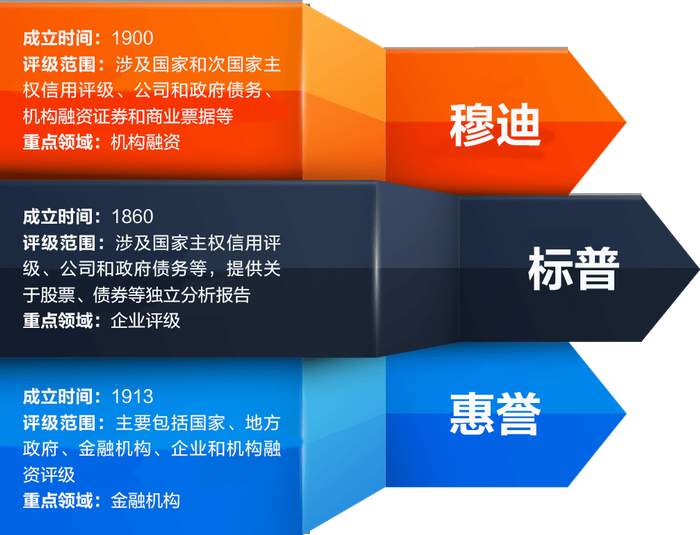 成立时间：1900
评级范围：涉及国家和次国家主权信用评级、公司和政府债务、机构融资证券和商业票据等
重点领域：机构融资

穆迪

成立时间：1860
评级范围：涉及国家主权信用评级、公司和政府债务等，提供关于股票、债券等独立分析报告
重点领域：企业评级

标普

成立时间：1913
评级范围：主要包括国家、地方政府、金融机构、企业和机构融资评级
重点领域：金融机构

惠誉